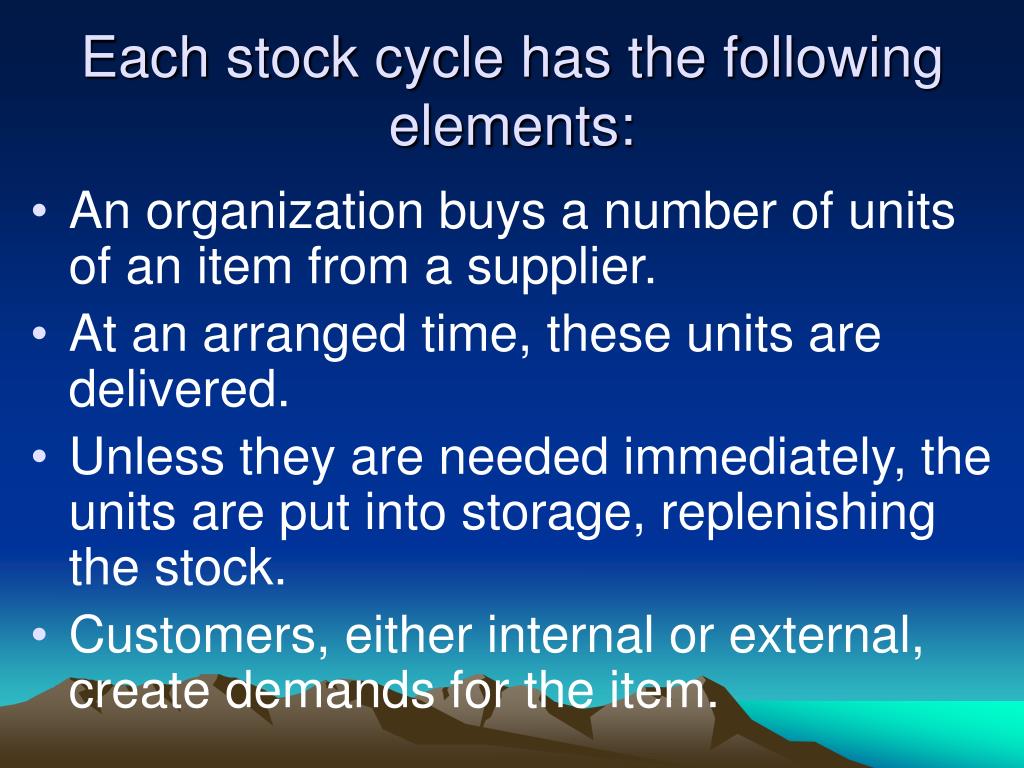 Each stock cycle has the following elements:

• An organization buys a number of units of an item from a supplier.
• At an arranged time, these units are delivered.
• Unless they are needed immediately, the units are put into storage, replenishing the stock.
• Customers, either internal or external, create demands for the item.